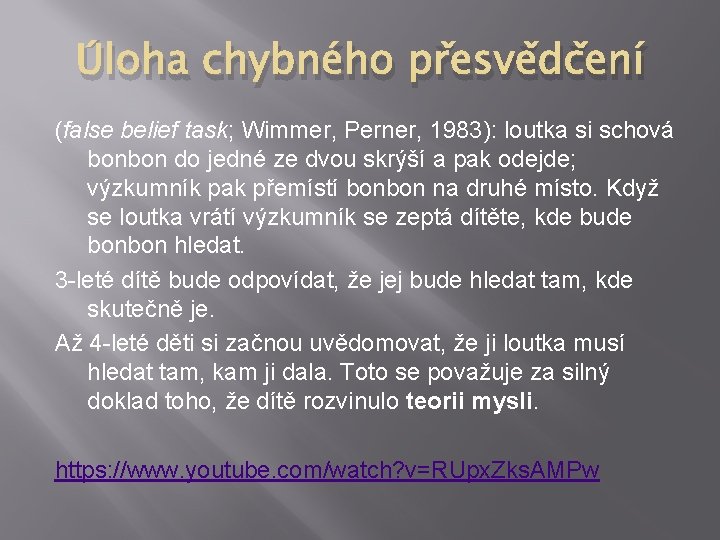 Úloha chybného přesvědčení

(false belief task; Wimmer, Perner, 1983): loutka si schová bonbon do jedné ze dvou skrýší a pak odejde; výzkumník pak přemístí bonbon na druhé místo. Když se loutka vrátí výzkumník se zeptá dítěte, kde bude bonbon hledat.

3-leté dítě bude odpovídat, že jej bude hledat tam, kde skutečně je.

Až 4-leté děti si začnou uvědomovat, že ji loutka musí hledat tam, kam ji dala. Toto se považuje za silný doklad toho, že dítě rozvinulo teorii mysli.

https://www.youtube.com/watch?v=RUpxZksAMPw